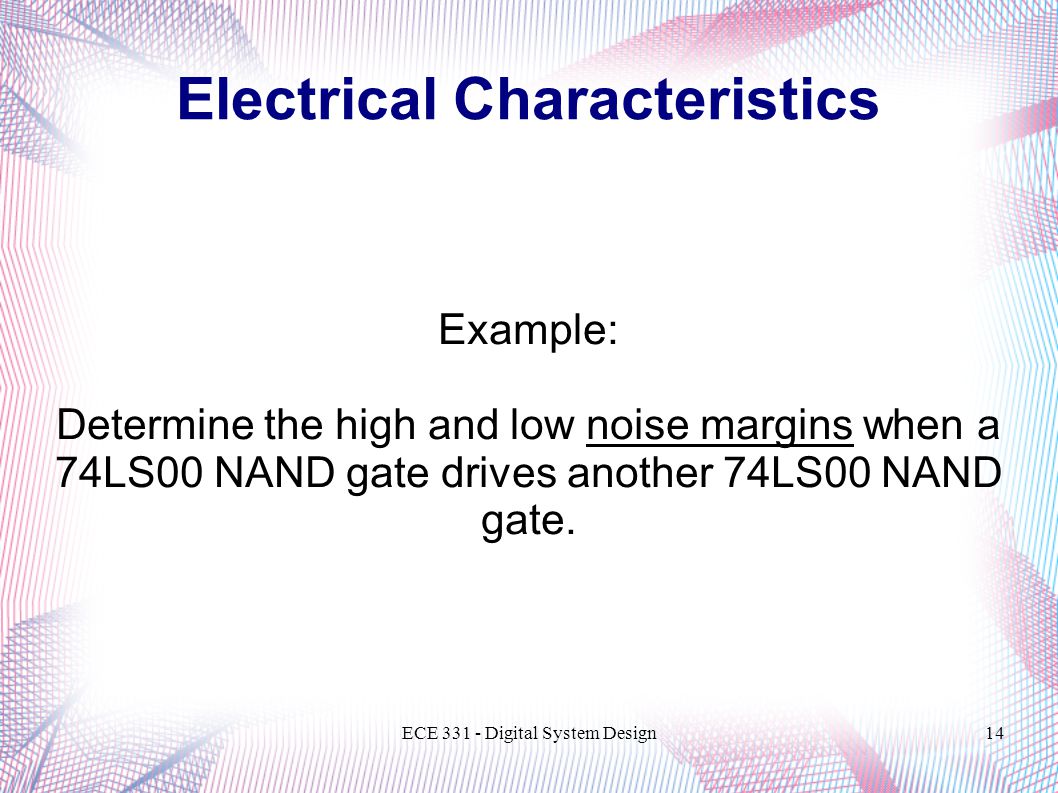 Electrical Characteristics

Example:

Determine the high and low noise margins when a 74LS00 NAND gate drives another 74LS00 NAND gate.

ECE 331 - Digital System Design

14